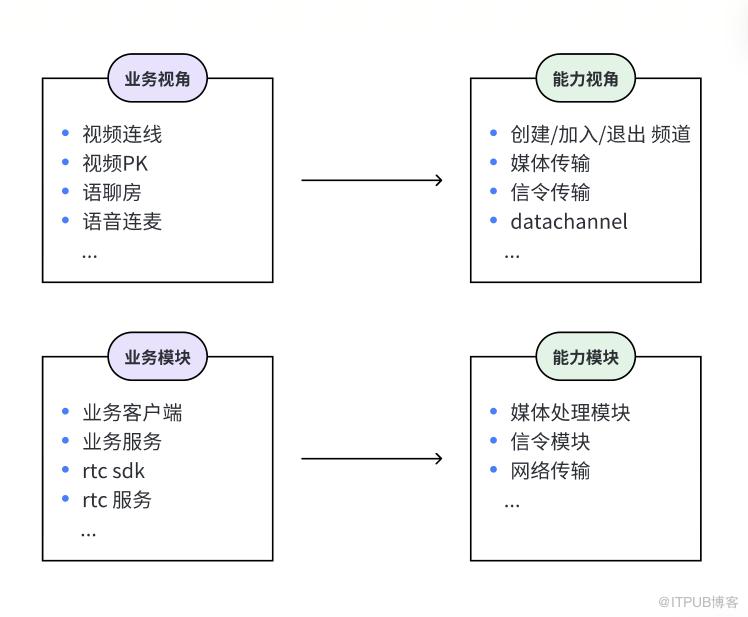 业务视角

- 视频连线
- 视频PK
- 语聊房
- 语音连麦
...

能力视角

- 创建/加入/退出 频道
- 媒体传输
- 信令传输
- datachannel
...

业务模块

- 业务客户端
- 业务服务
- rtc sdk
- rtc 服务
...

能力模块

- 媒体处理模块
- 信令模块
- 网络传输
...

@ITPUB博客